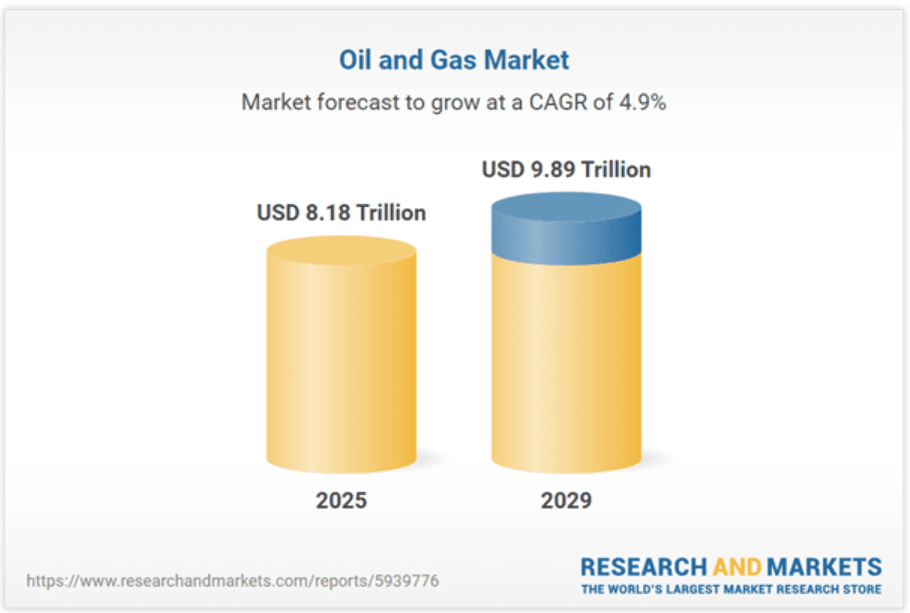 Oil and Gas Market

Market forecast to grow at a CAGR of 4.9%

USD 8.18 Trillion

USD 9.89 Trillion

2025

2029

https://www.researchandmarkets.com/reports/5939776

RESEARCH AND MARKETS
THE WORLD'S LARGEST MARKET RESEARCH STORE